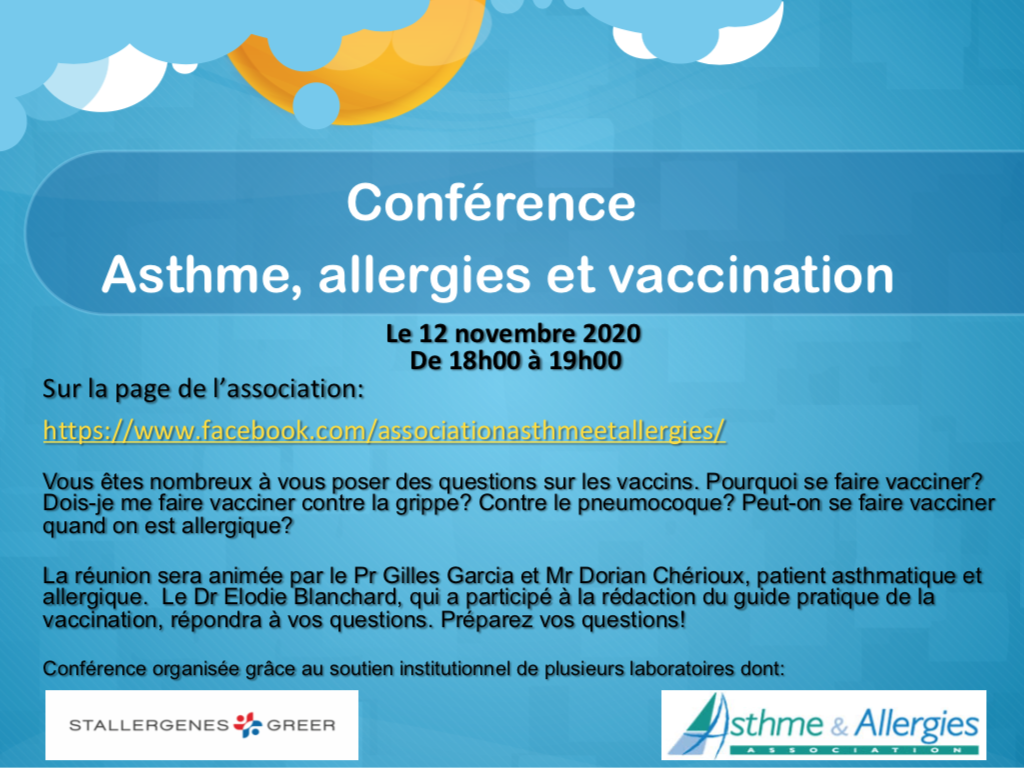 Conférence
Asthme, allergies et vaccination

Le 12 novembre 2020
De 18h00 à 19h00

Sur la page de l'association:

https://www.facebook.com/associationasthmeetallergies/

Vous êtes nombreux à vous poser des questions sur les vaccins. Pourquoi se faire vacciner? Dois-je me faire vacciner contre la grippe? Contre le pneumocoque? Peut-on se faire vacciner quand on est allergique?

La réunion sera animée par le Pr Gilles Garcia et Mr Dorian Chérioux, patient asthmatique et allergique. Le Dr Elodie Blanchard, qui a participé à la rédaction du guide pratique de la vaccination, répondra à vos questions. Préparez vos questions!

Conférence organisée grâce au soutien institutionnel de plusieurs laboratoires dont:

STALLERGENES GREER

Asthme & Allergies
ASSOCIATION